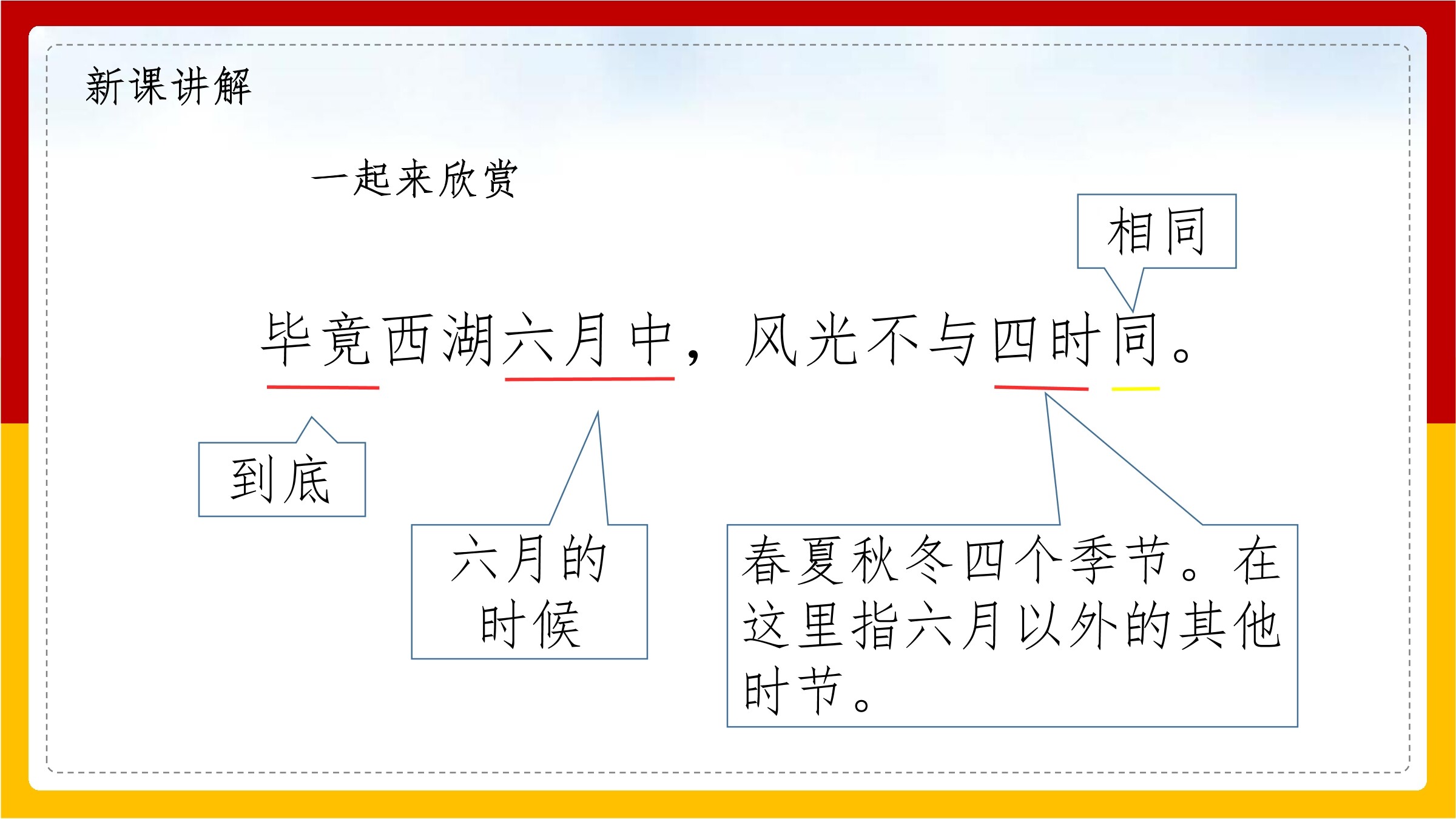 新课讲解

一起来欣赏

相同

毕竟西湖六月中，风光不与四时同。

到底

六月的时候

春夏秋冬四个季节。在这里指六月以外的其他时节。